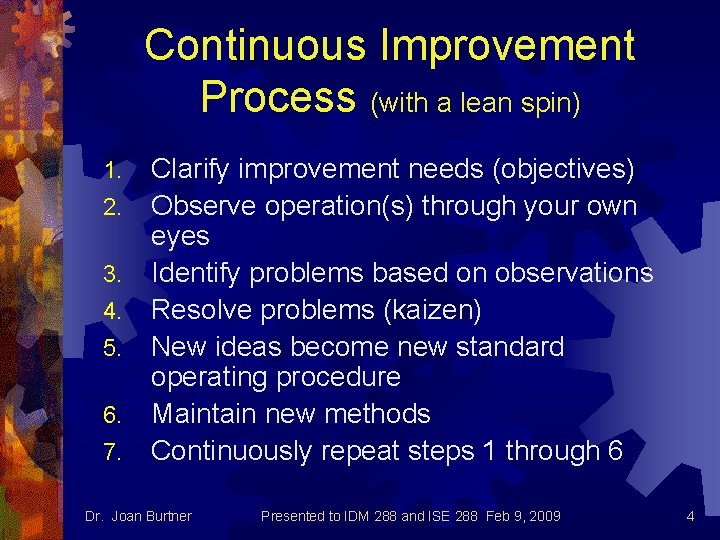 Continuous Improvement Process (with a lean spin)

1. Clarify improvement needs (objectives)
2. Observe operation(s) through your own eyes
3. Identify problems based on observations
4. Resolve problems (kaizen)
5. New ideas become new standard operating procedure
6. Maintain new methods
7. Continuously repeat steps 1 through 6

Dr. Joan Burtner

Presented to IDM 288 and ISE 288 Feb 9, 2009

4